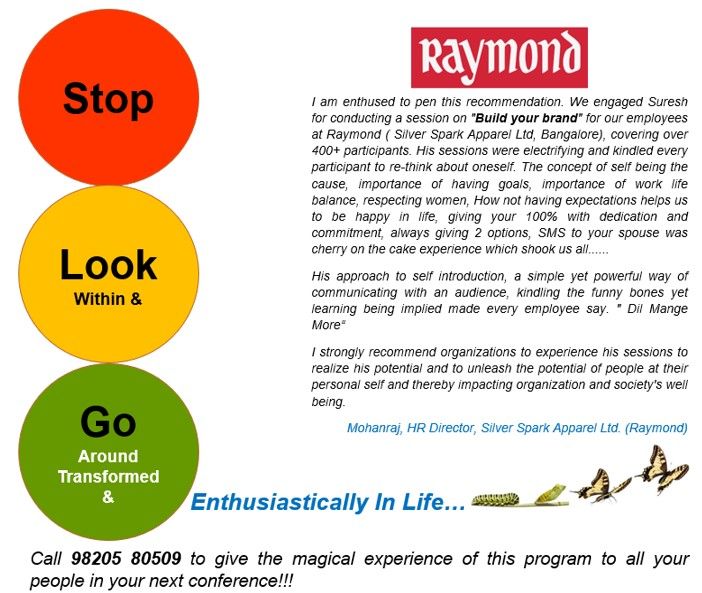 Stop

Look
Within &

Go
Around
Transformed
&

Raymond

I am enthused to pen this recommendation. We engaged Suresh for conducting a session on "Build your brand" for our employees at Raymond ( Silver Spark Apparel Ltd, Bangalore), covering over 400+ participants. His sessions were electrifying and kindled every participant to re-think about oneself. The concept of self being the cause, importance of having goals, importance of work life balance, respecting women, How not having expectations helps us to be happy in life, giving your 100% with dedication and commitment, always giving 2 options, SMS to your spouse was cherry on the cake experience which shook us all......

His approach to self introduction, a simple yet powerful way of communicating with an audience, kindling the funny bones yet learning being implied made every employee say. " Dil Mange More"

I strongly recommend organizations to experience his sessions to realize his potential and to unleash the potential of people at their personal self and thereby impacting organization and society's well being.

Mohanraj, HR Director, Silver Spark Apparel Ltd. (Raymond)

Enthusiastically In Life…

Call 98205 80509 to give the magical experience of this program to all your people in your next conference!!!